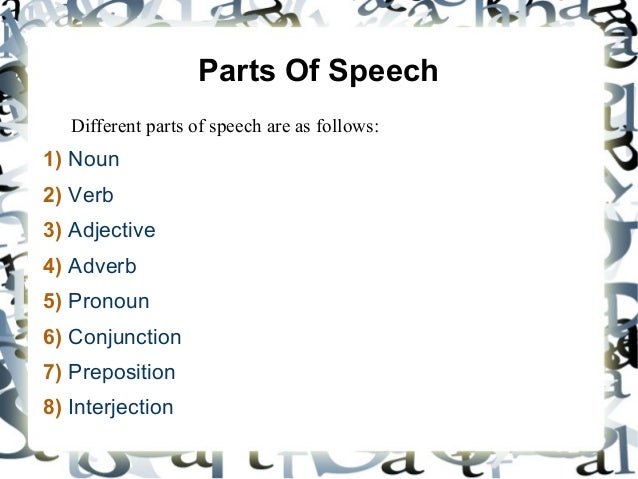 Parts Of Speech

Different parts of speech are as follows:

1) Noun

2) Verb

3) Adjective

4) Adverb

5) Pronoun

6) Conjunction

7) Preposition

8) Interjection